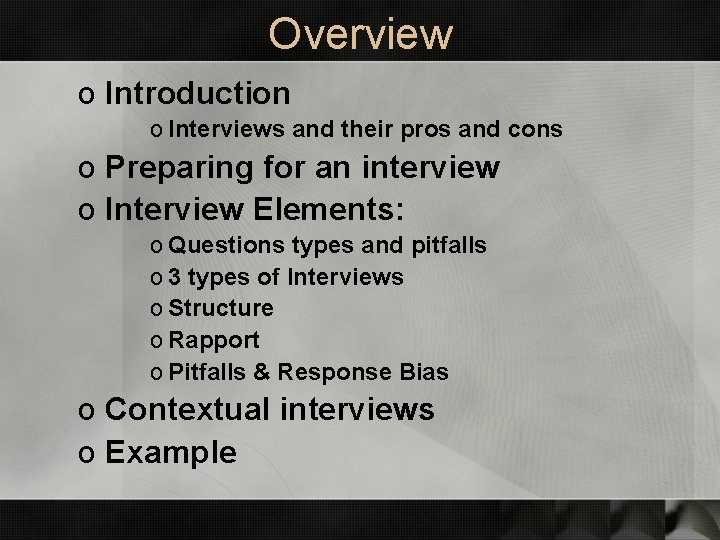 Overview

o Introduction
o Interviews and their pros and cons
o Preparing for an interview
o Interview Elements:
o Questions types and pitfalls
o 3 types of Interviews
o Structure
o Rapport
o Pitfalls & Response Bias
o Contextual interviews
o Example